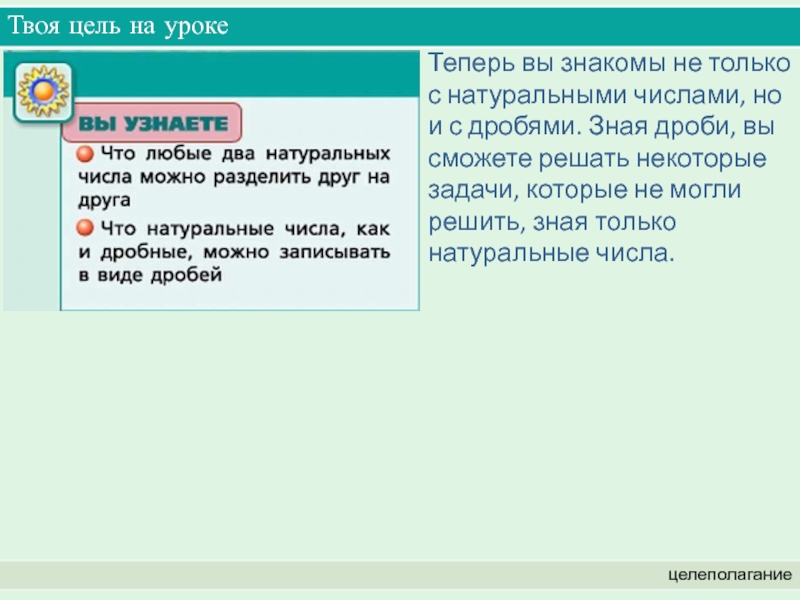 Твоя цель на уроке

ВЫ УЗНАЕТЕ

Что любые два натуральных числа можно разделить друг на друга

Что натуральные числа, как и дробные, можно записывать в виде дробей

Теперь вы знакомы не только с натуральными числами, но и с дробями. Зная дроби, вы сможете решать некоторые задачи, которые не могли решить, зная только натуральные числа.

целеполагание